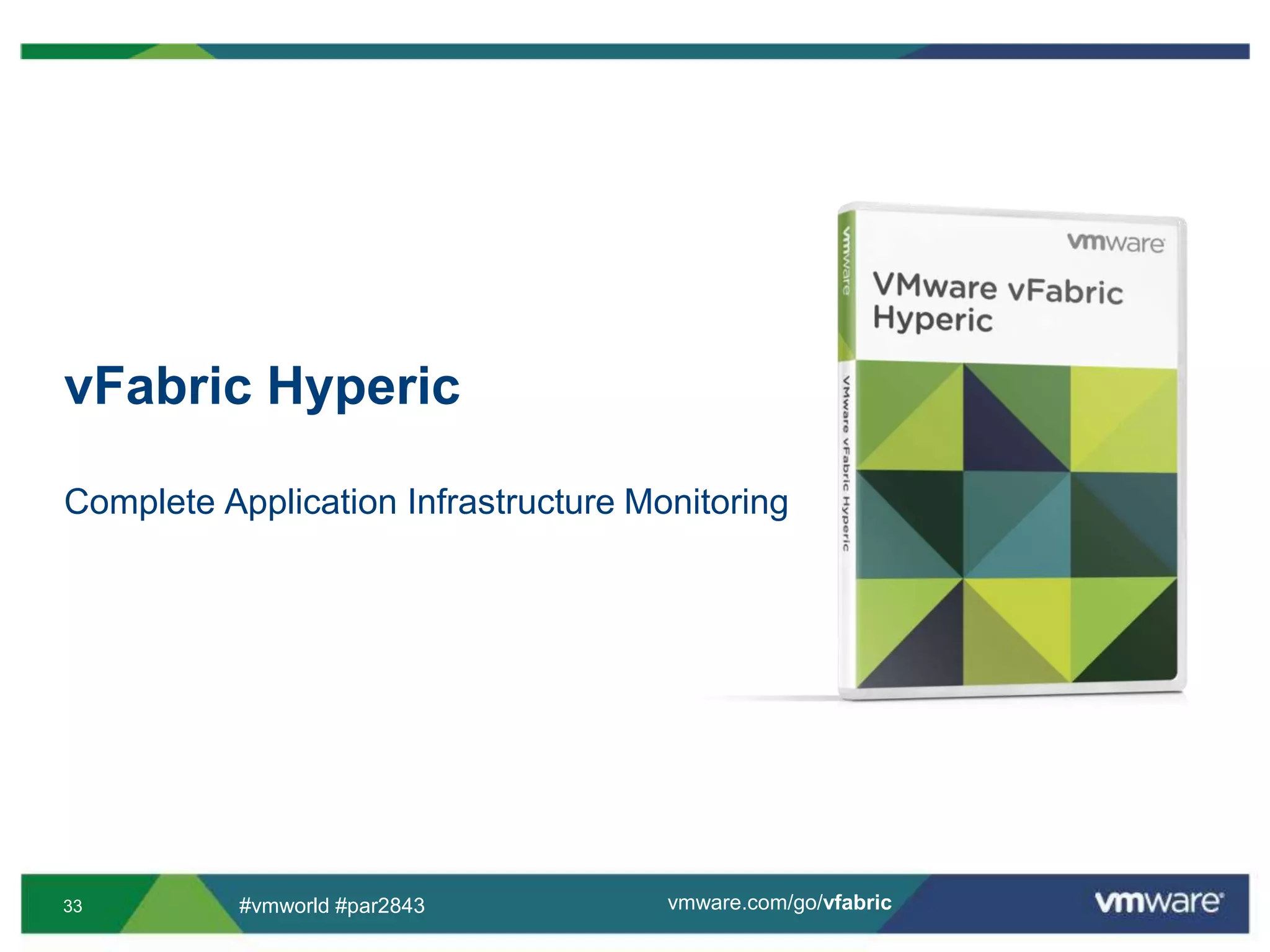 vFabric Hyperic

Complete Application Infrastructure Monitoring

vmware

VMware vFabric Hyperic

vmware

VMware vFabric Hyperic

33

#vmworld #par2843

vmware.com/go/vfabric

vmware